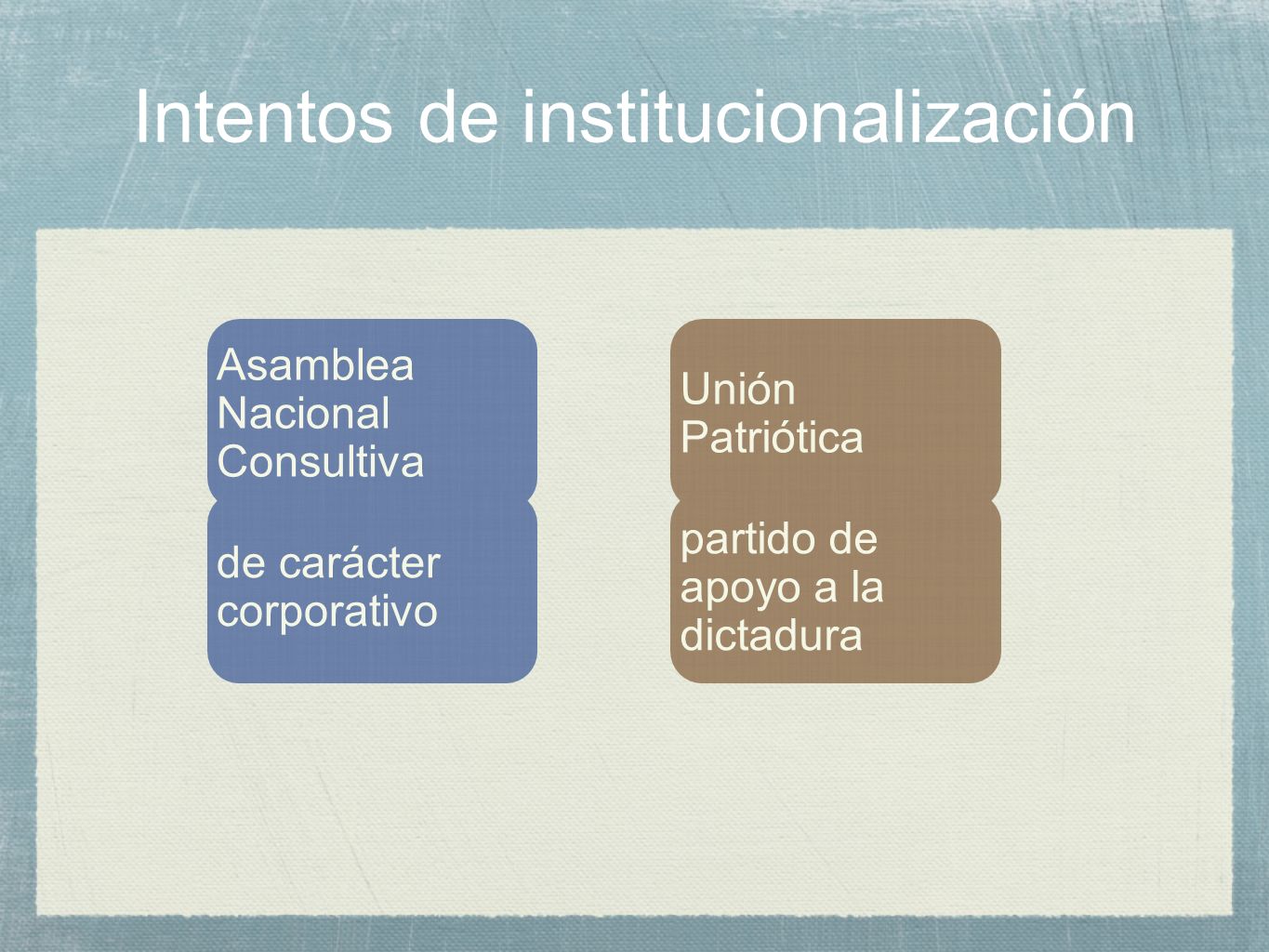 Intentos de institucionalización

Asamblea Nacional Consultiva

de carácter corporativo

Unión Patriótica

partido de apoyo a la dictadura